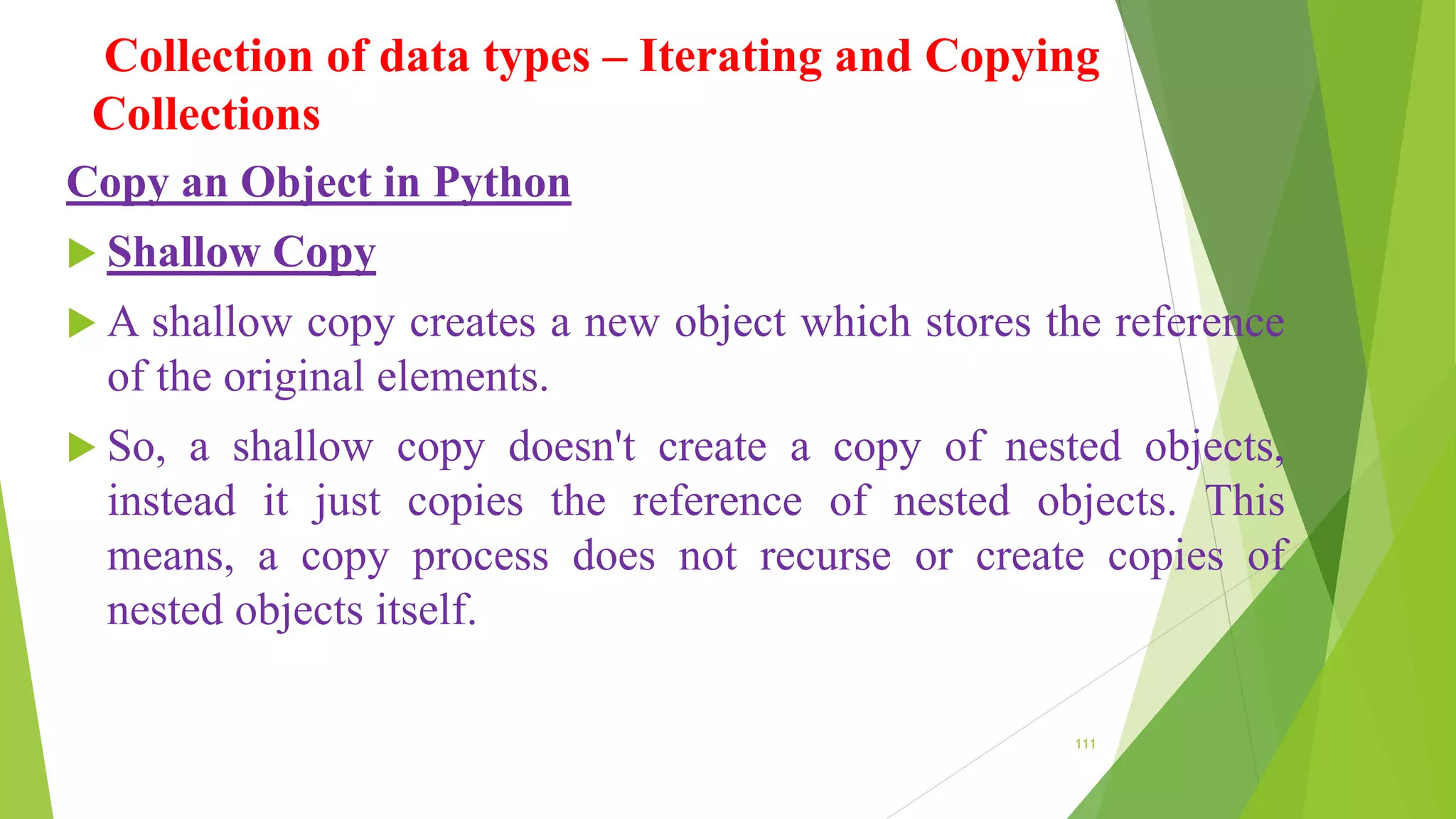 Collection of data types – Iterating and Copying Collections

Copy an Object in Python

Shallow Copy

A shallow copy creates a new object which stores the reference of the original elements.

So, a shallow copy doesn't create a copy of nested objects, instead it just copies the reference of nested objects. This means, a copy process does not recurse or create copies of nested objects itself.

111